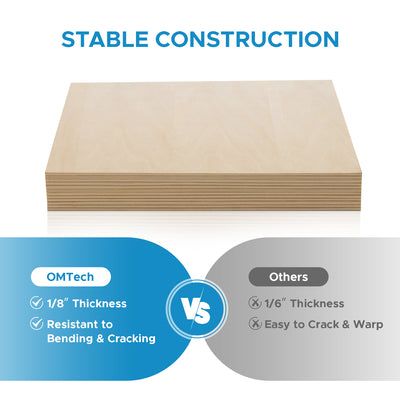 STABLE CONSTRUCTION

OMTech

1/8" Thickness

Resistant to Bending & Cracking

VS

Others

1/6" Thickness

Easy to Crack & Warp